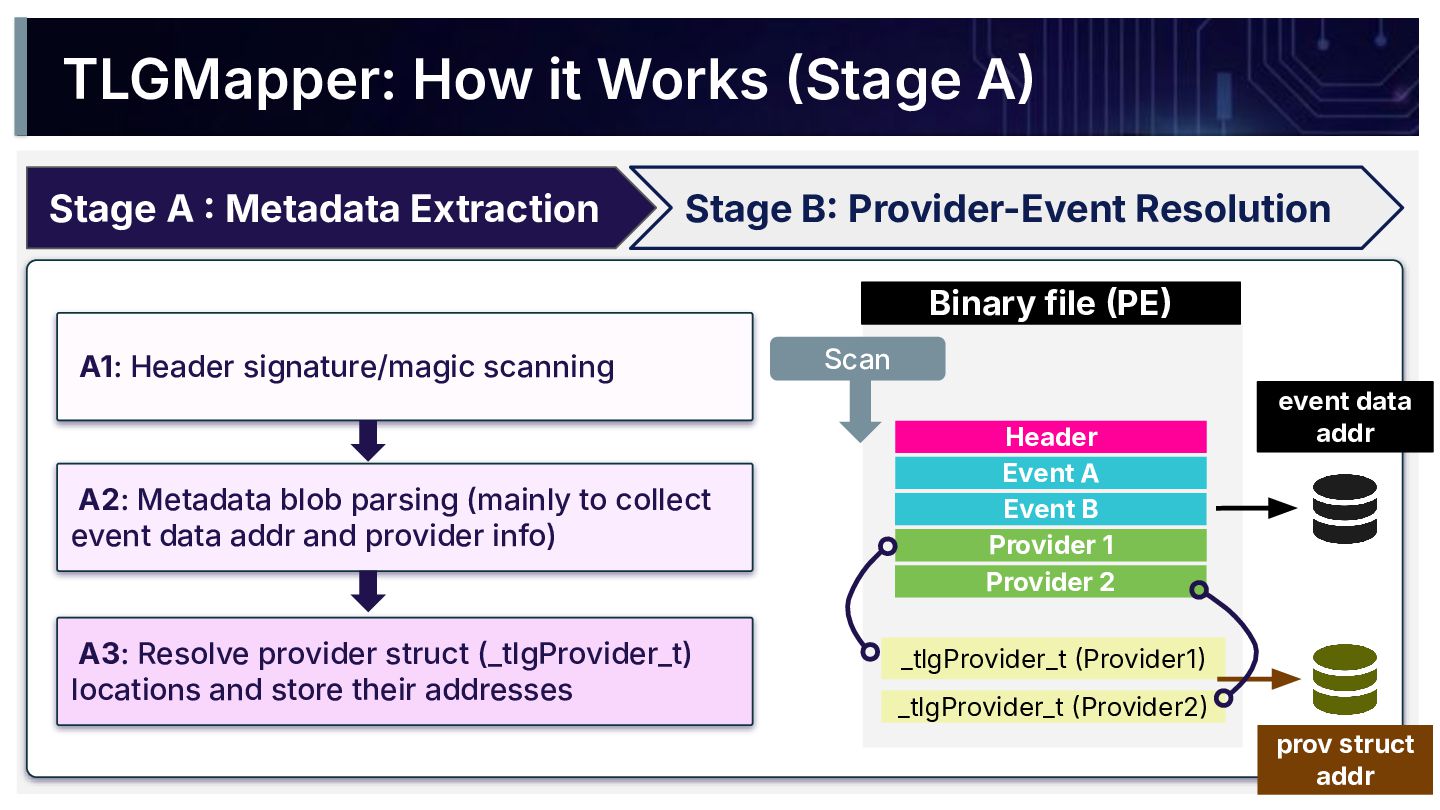 TLGMapper: How it Works (Stage A)

Stage A : Metadata Extraction

Stage B: Provider-Event Resolution

A1: Header signature/magic scanning

A2: Metadata blob parsing (mainly to collect event data addr and provider info)

A3: Resolve provider struct (_tlgProvider_t) locations and store their addresses

Binary file (PE)

Scan

Header
Event A
Event B
Provider 1
Provider 2

_tlgProvider_t (Provider1)
_tlgProvider_t (Provider2)

event data addr

prov struct addr